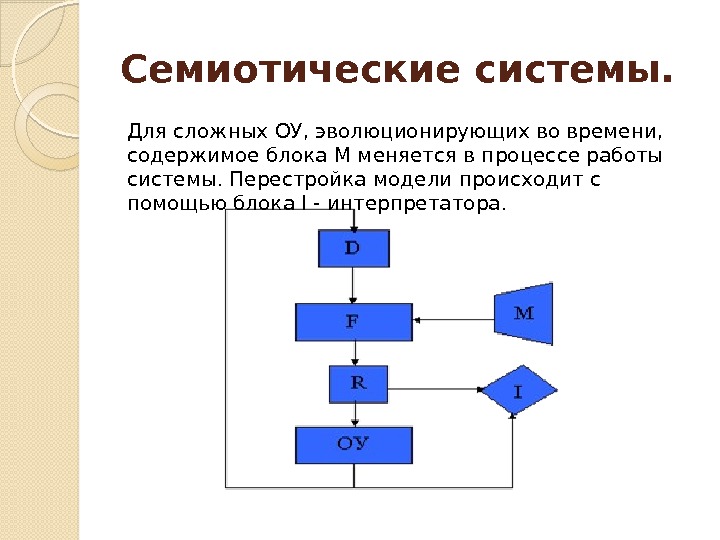 Семиотические системы.

Для сложных ОУ, эволюционирующих во времени, содержимое блока М меняется в процессе работы системы. Перестройка модели происходит с помощью блока I - интерпретатора.

D

F

M

R

I

ОУ